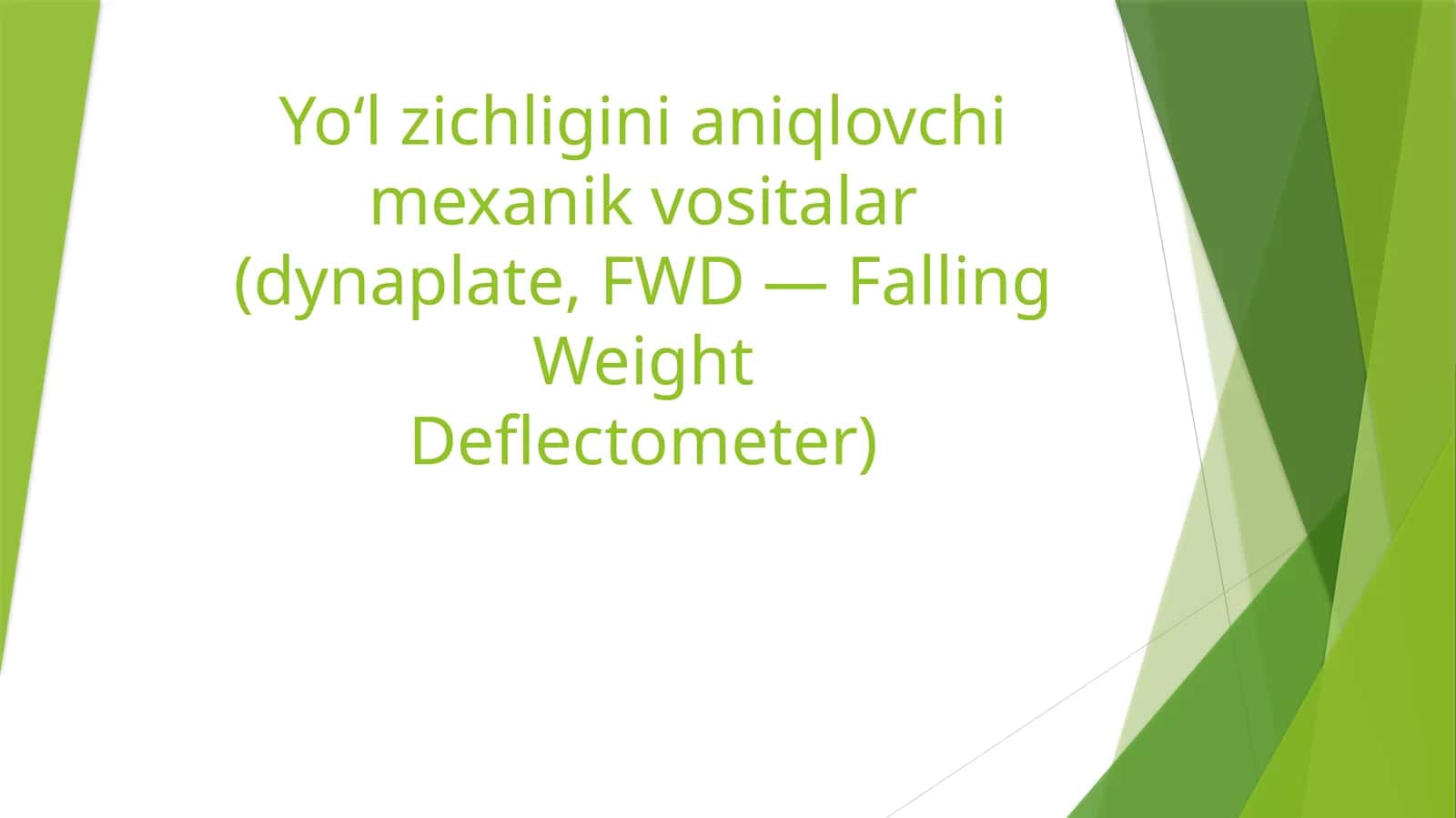 Yo‘l zichligini aniqlovchi mexanik vositalar (dynaplate, FWD — Falling Weight Deflectometer)